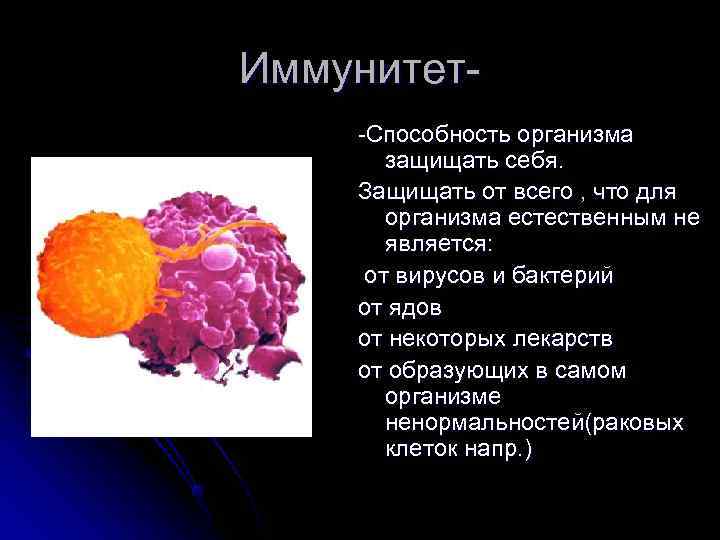 Иммунитет-

-Способность организма защищать себя.

Защищать от всего , что для организма естественным не является:

от вирусов и бактерий

от ядов

от некоторых лекарств

от образующих в самом организме ненормальностей(раковых клеток напр.)